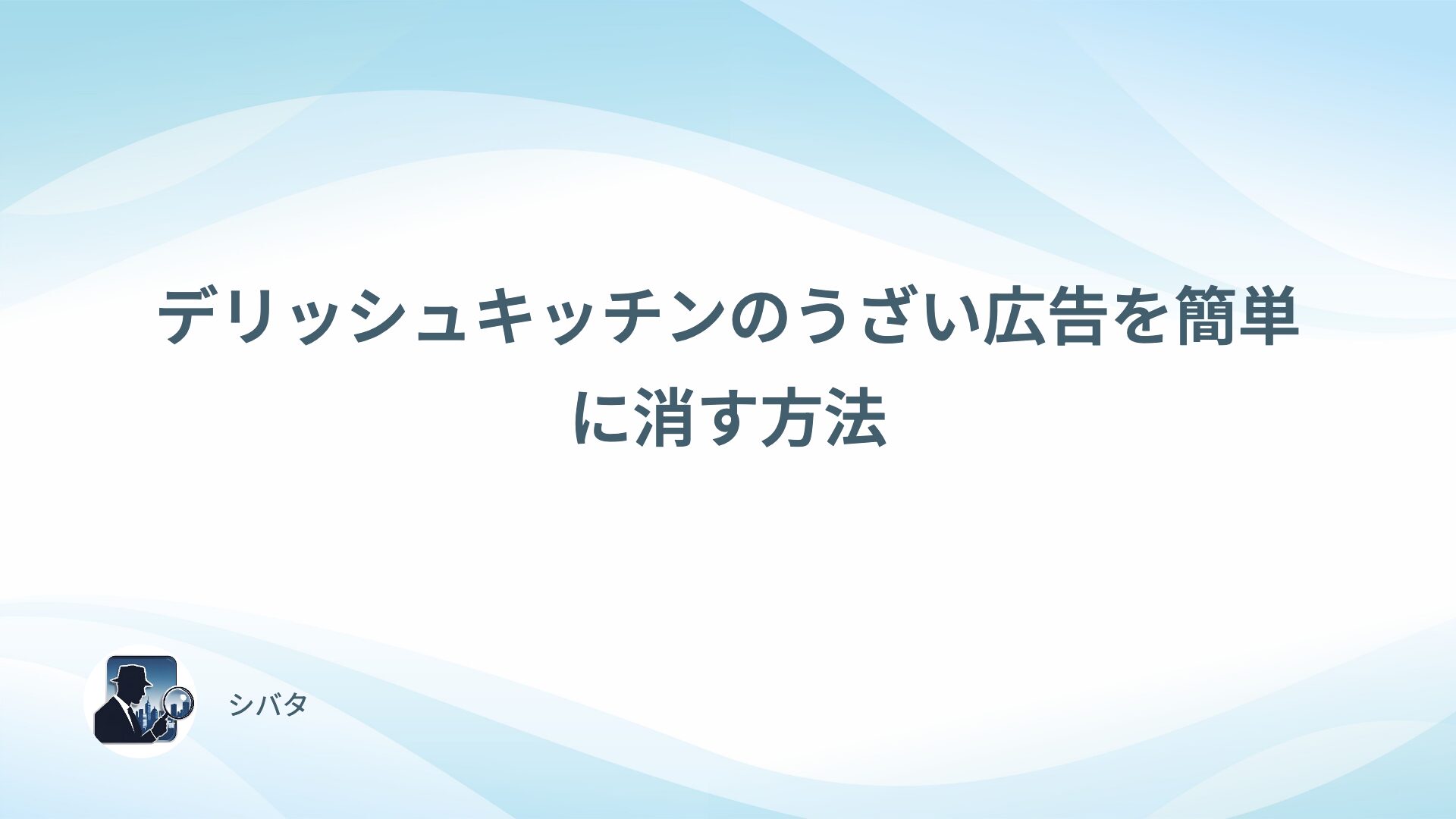 デリッシュキッチンのうざい広告を簡単に消す方法

シバタ